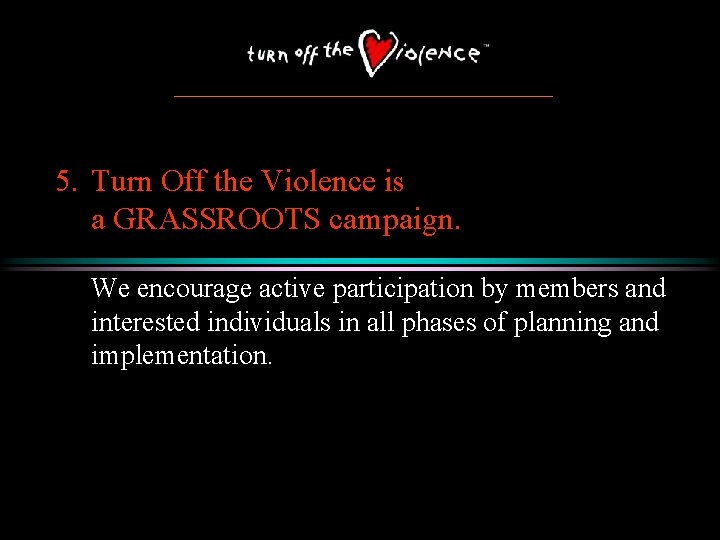 turn off the Violence™

5. Turn Off the Violence is a GRASSROOTS campaign.

We encourage active participation by members and interested individuals in all phases of planning and implementation.